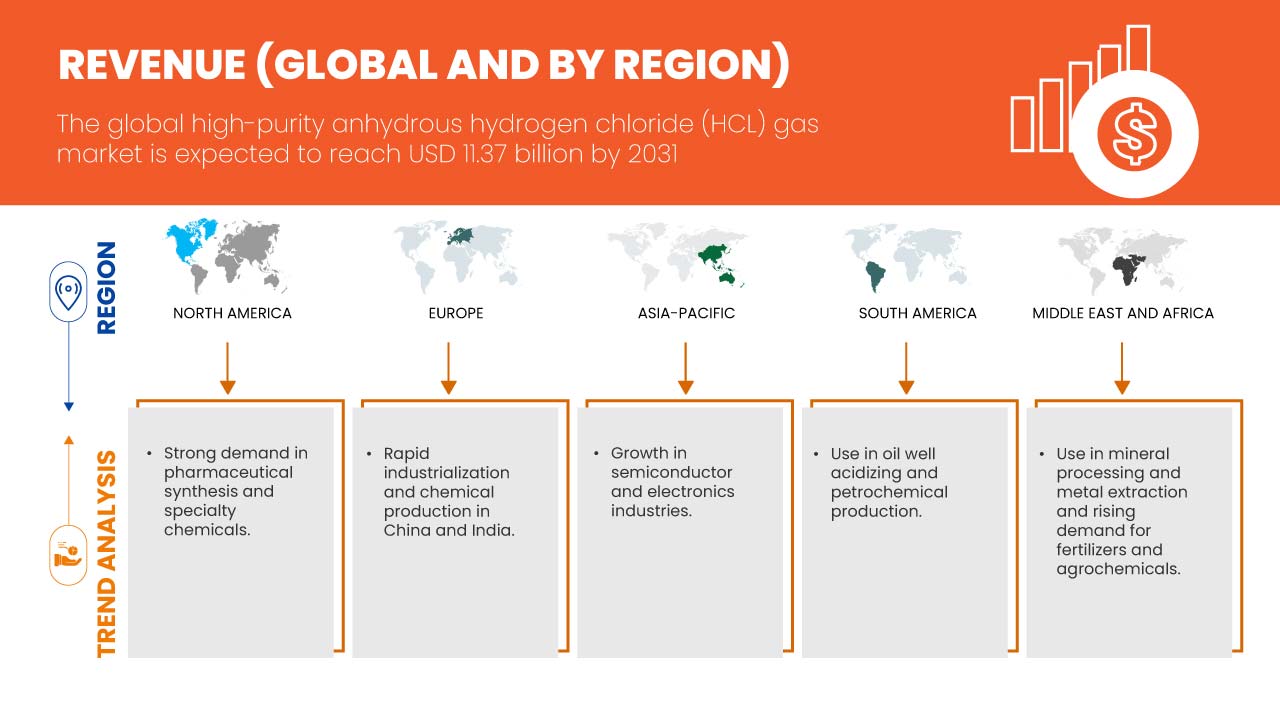 REVENUE (GLOBAL AND BY REGION)

The global high-purity anhydrous hydrogen chloride (HCL) gas market is expected to reach USD 11.37 billion by 2031

REGION

NORTH AMERICA

EUROPE

ASIA-PACIFIC

SOUTH AMERICA

MIDDLE EAST AND AFRICA

TREND ANALYSIS

• Strong demand in pharmaceutical synthesis and specialty chemicals.

• Rapid industrialization and chemical production in China and India.

• Growth in semiconductor and electronics industries.

• Use in oil well acidizing and petrochemical production.

• Use in mineral processing and metal extraction and rising demand for fertilizers and agrochemicals.